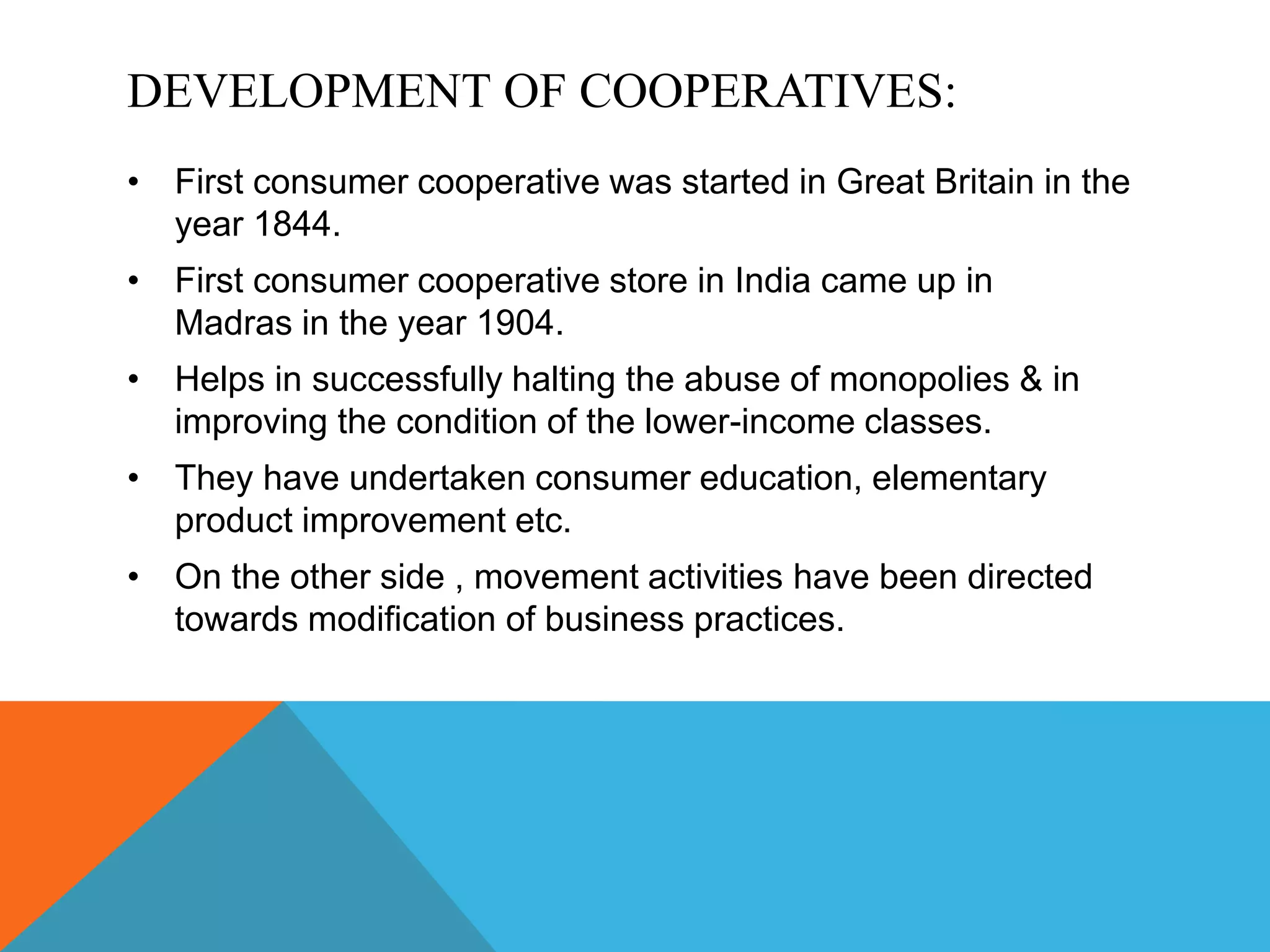 DEVELOPMENT OF COOPERATIVES:

• First consumer cooperative was started in Great Britain in the year 1844.

• First consumer cooperative store in India came up in Madras in the year 1904.

• Helps in successfully halting the abuse of monopolies & in improving the condition of the lower-income classes.

• They have undertaken consumer education, elementary product improvement etc.

• On the other side , movement activities have been directed towards modification of business practices.